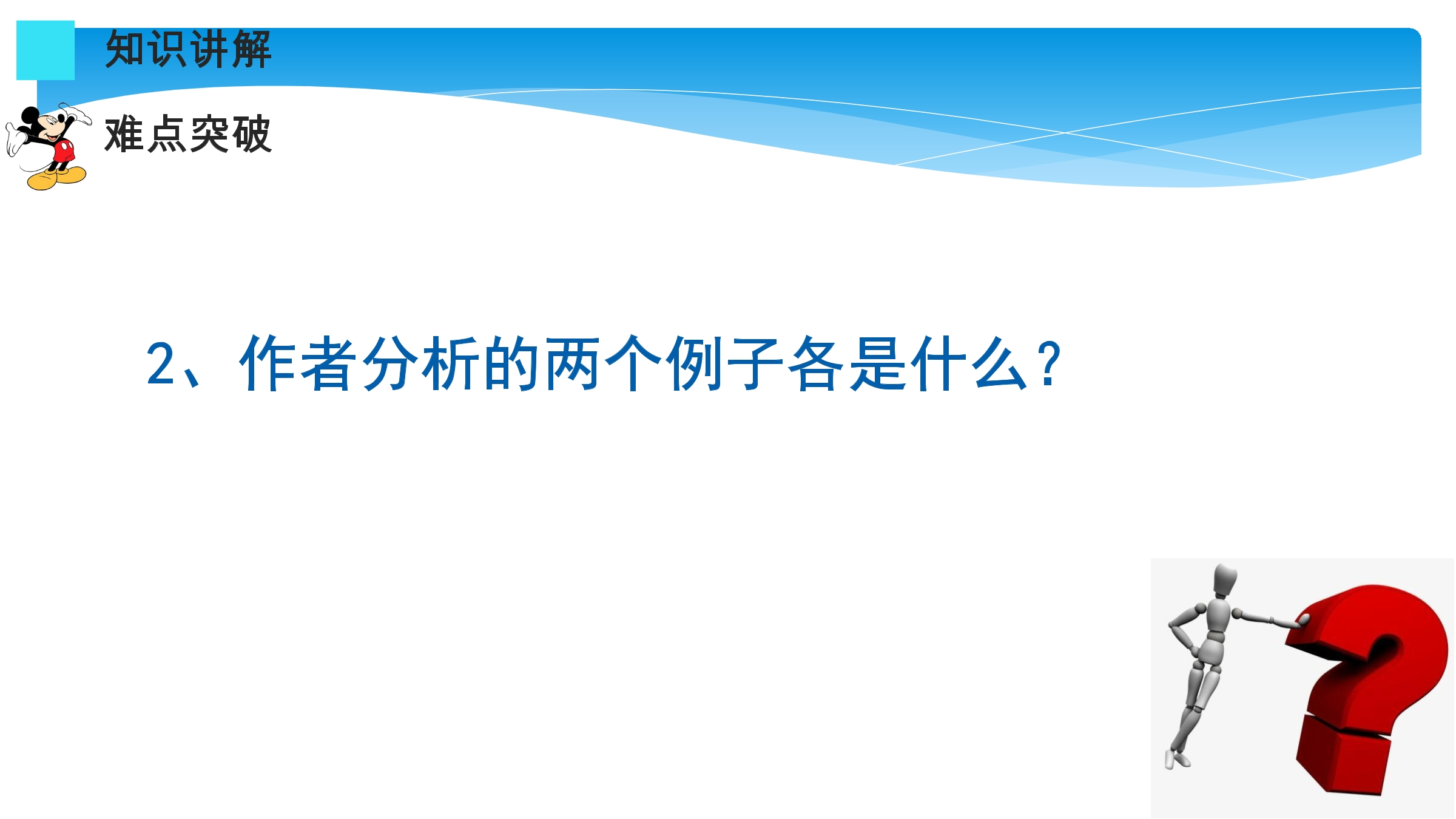 知识讲解

难点突破

2、作者分析的两个例子各是什么？